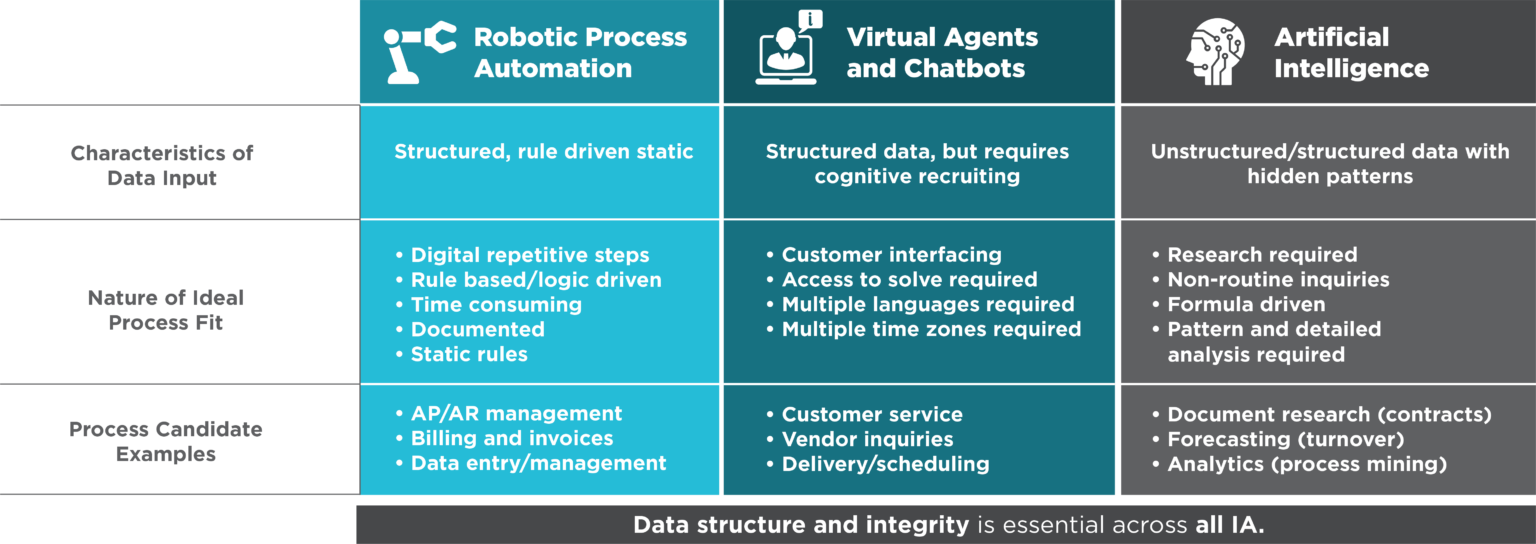 | | Robotic Process Automation | Virtual Agents and Chatbots | Artificial Intelligence |
|---|---|---|---|
| Characteristics of Data Input | Structured, rule driven static | Structured data, but requires cognitive recruiting | Unstructured/structured data with hidden patterns |
| Nature of Ideal Process Fit | • Digital repetitive steps • Rule based/logic driven • Time consuming • Documented • Static rules | • Customer interfacing • Access to solve required • Multiple languages required • Multiple time zones required | • Research required • Non-routine inquiries • Formula driven • Pattern and detailed analysis required |
| Process Candidate Examples | • AP/AR management • Billing and invoices • Data entry/management | • Customer service • Vendor inquiries • Delivery/scheduling | • Document research (contracts) • Forecasting (turnover) • Analytics (process mining) |

Data structure and integrity is essential across all IA.